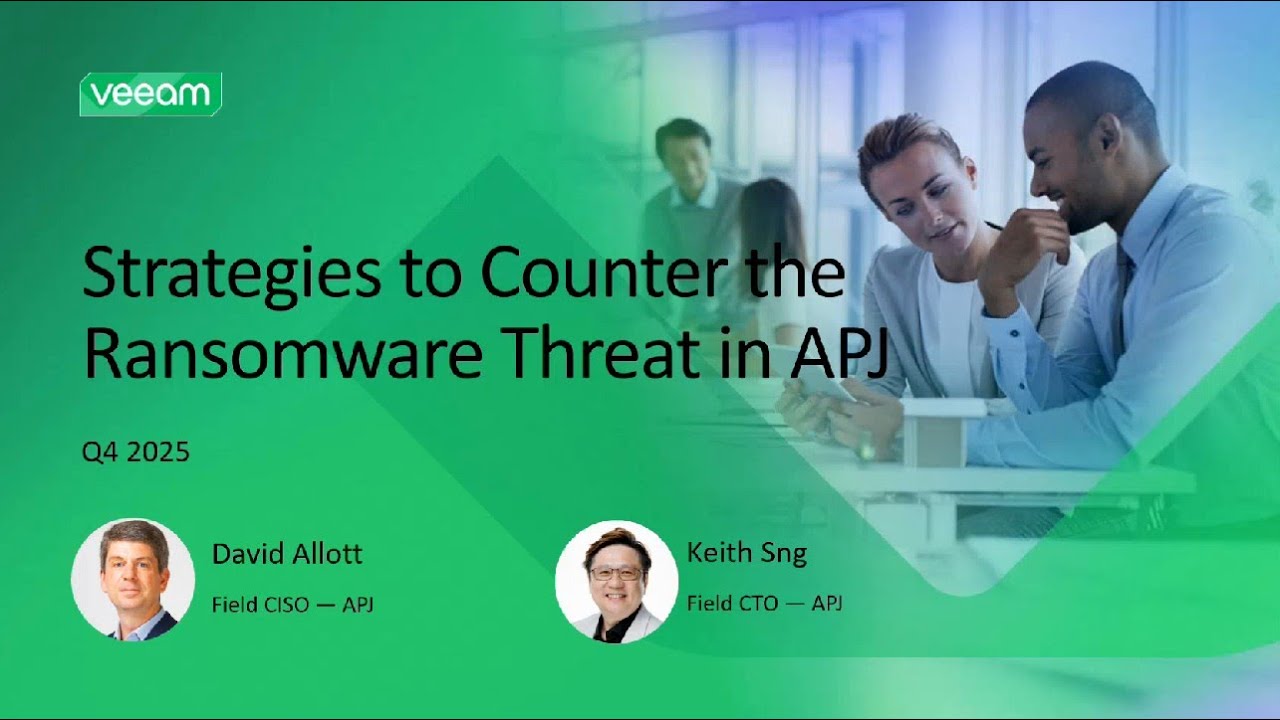 veeam

Strategies to Counter the Ransomware Threat in APJ

Q4 2025

David Allott
Field CISO — APJ

Keith Sng
Field CTO — APJ